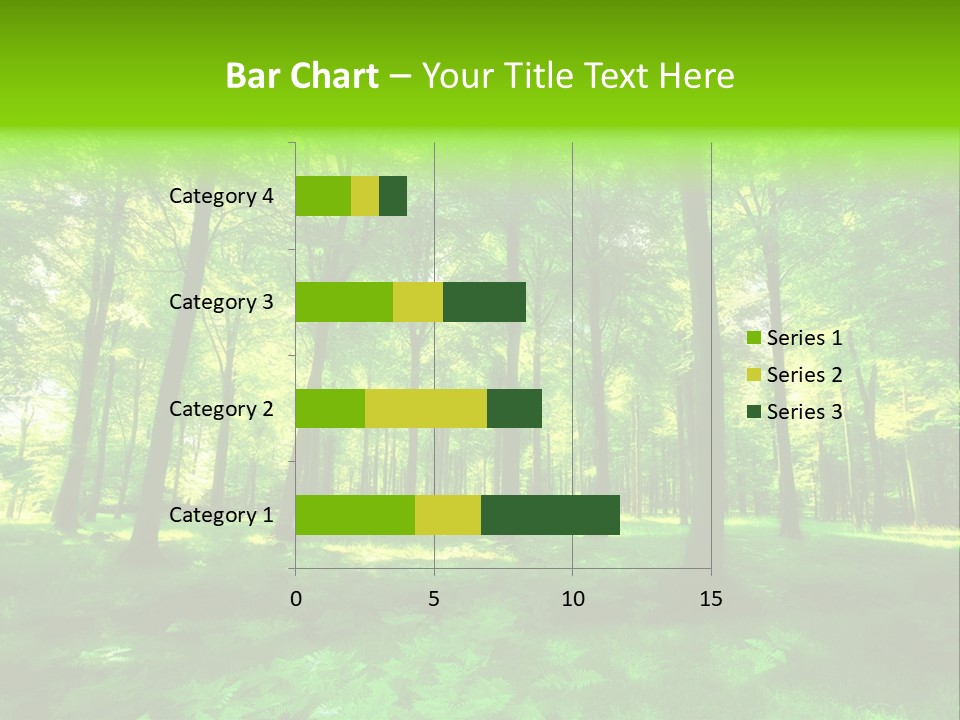 Bar Chart – Your Title Text Here

Category 4
Category 3
Category 2
Category 1

0
5
10
15

Series 1
Series 2
Series 3